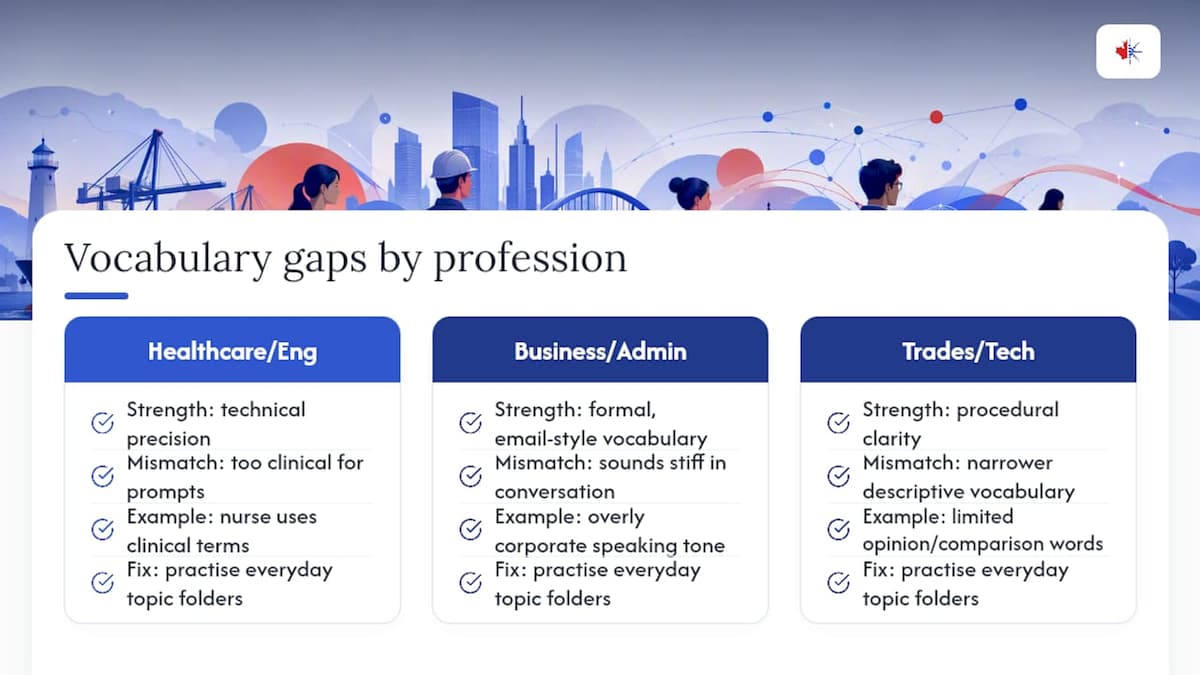 Vocabulary gaps by profession

Healthcare/Eng

Strength: technical precision

Mismatch: too clinical for prompts

Example: nurse uses clinical terms

Fix: practise everyday topic folders

Business/Admin

Strength: formal, email-style vocabulary

Mismatch: sounds stiff in conversation

Example: overly corporate speaking tone

Fix: practise everyday topic folders

Trades/Tech

Strength: procedural clarity

Mismatch: narrower descriptive vocabulary

Example: limited opinion/comparison words

Fix: practise everyday topic folders